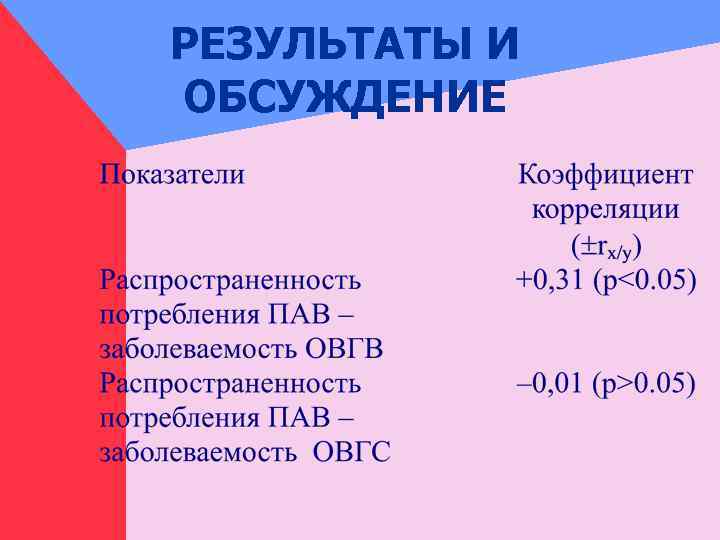 РЕЗУЛЬТАТЫ И ОБСУЖДЕНИЕ

| Показатели | Коэффициент корреляции ($\pm r_{x/y}$) |
|---|---|
| Распространенность потребления ПАВ – заболеваемость ОВГВ | +0,31 (p<0.05) |
| Распространенность потребления ПАВ – заболеваемость ОВГС | –0,01 (p>0.05) |